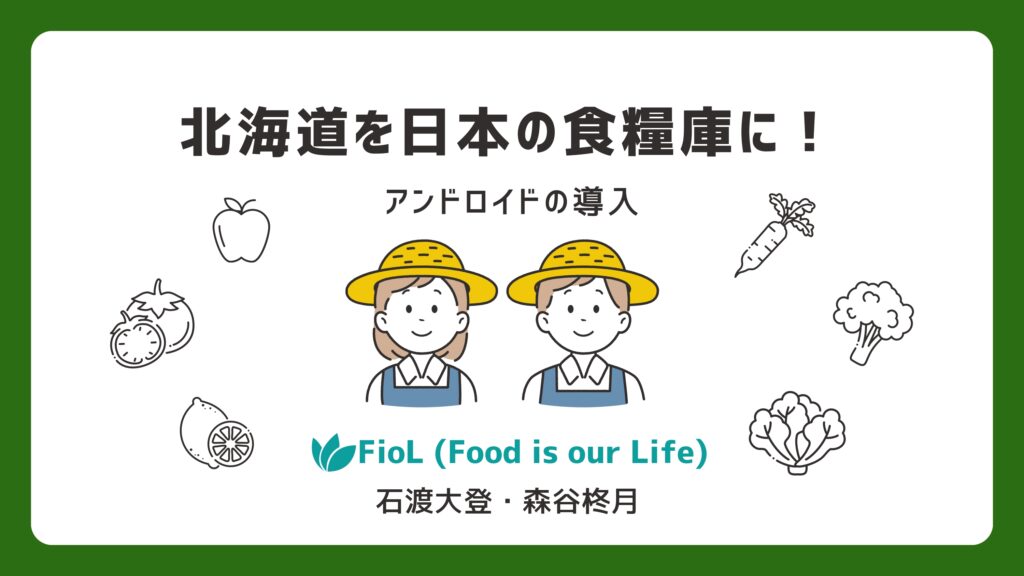 北海道を日本の食糧庫に！

アンドロイドの導入

FioL (Food is our Life)

石渡大登・森谷柊月